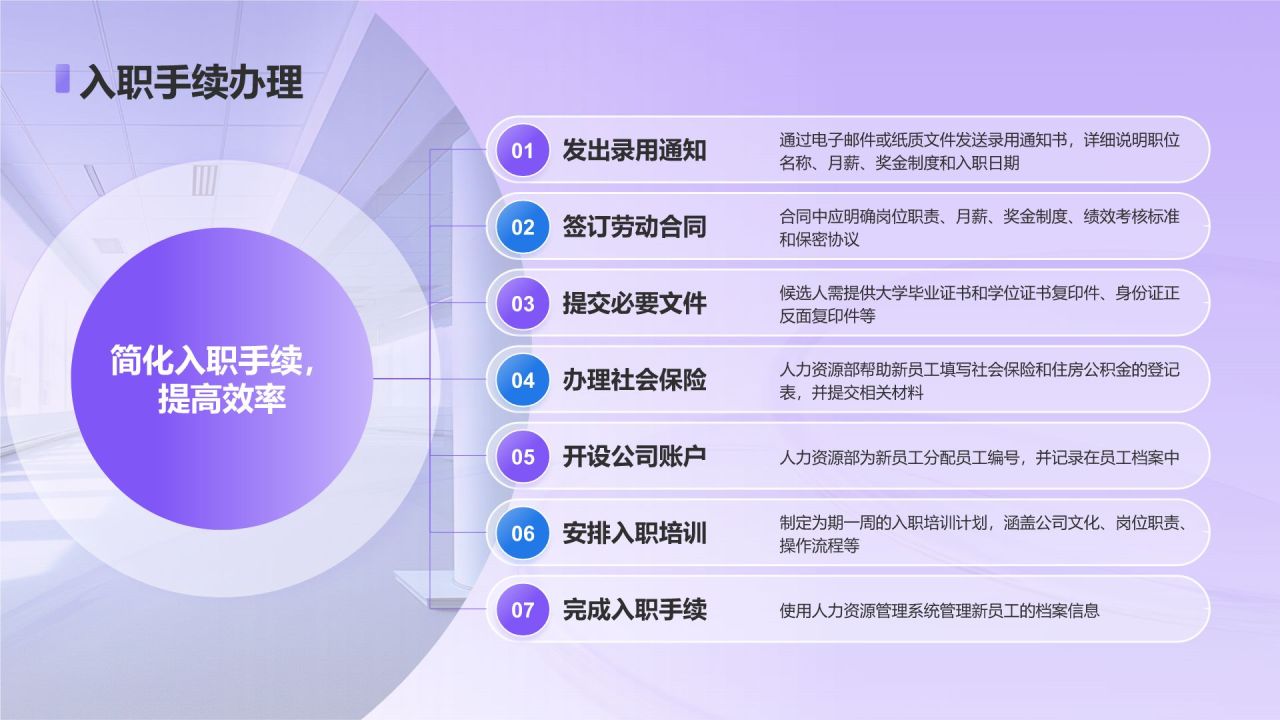 入职手续办理

简化入职手续，提高效率

01 发出录用通知
通过电子邮件或纸质文件发送录用通知书，详细说明职位名称、月薪、奖金制度和入职日期

02 签订劳动合同
合同中应明确岗位职责、月薪、奖金制度、绩效考核标准和保密协议

03 提交必要文件
候选人需提供大学毕业证书和学位证书复印件、身份证正反面复印件等

04 办理社会保险
人力资源部帮助新员工填写社会保险和住房公积金的登记表，并提交相关材料

05 开设公司账户
人力资源部为新员工分配员工编号，并记录在员工档案中

06 安排入职培训
制定为期一周的入职培训计划，涵盖公司文化、岗位职责、操作流程等

07 完成入职手续
使用人力资源管理系统管理新员工的档案信息